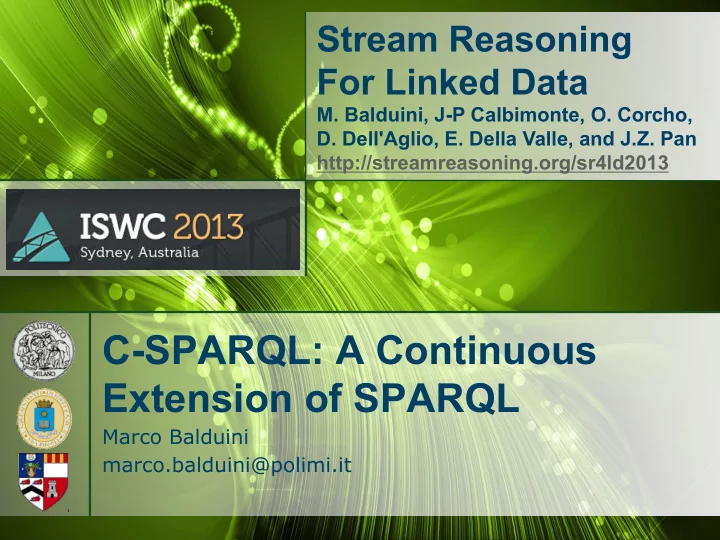 Stream Reasoning For Linked Data
M. Balduini, J-P Calbimonte, O. Corcho, D. Dell'Aglio, E. Della Valle, and J.Z. Pan
http://streamreasoning.org/sr4ld2013

ISWC 2013
Sydney, Australia

POLITECNICO MILANO

C-SPARQL: A Continuous Extension of SPARQL
Marco Balduini
marco.balduini@polimi.it